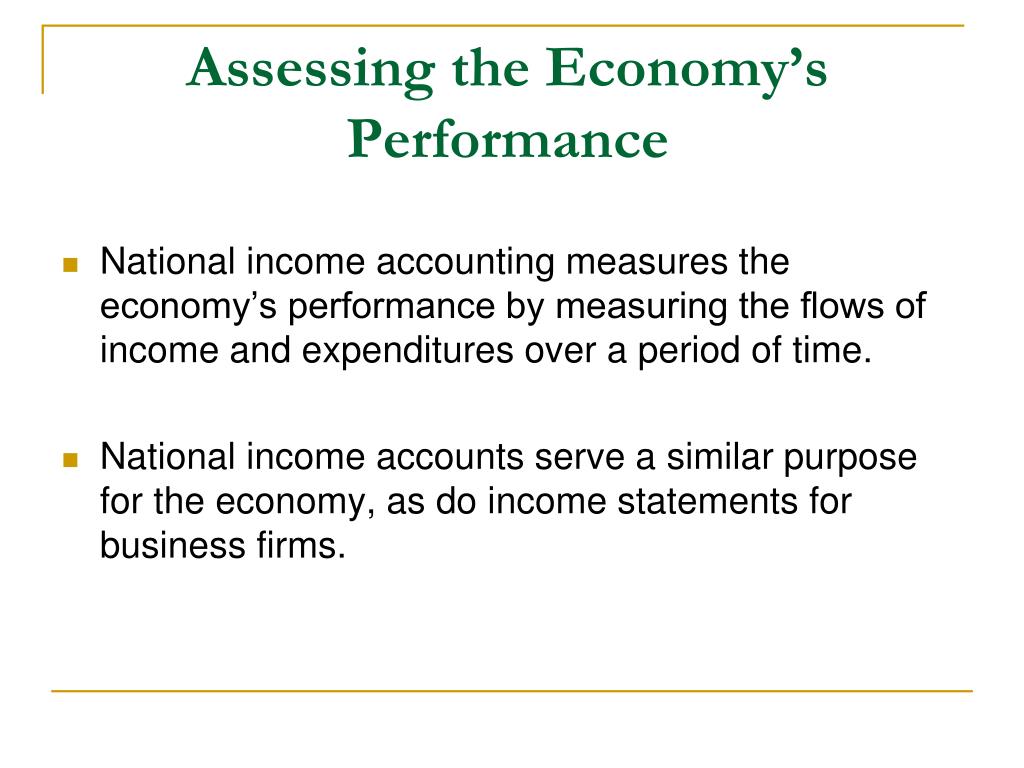 Assessing the Economy’s Performance

National income accounting measures the economy’s performance by measuring the flows of income and expenditures over a period of time.

National income accounts serve a similar purpose for the economy, as do income statements for business firms.